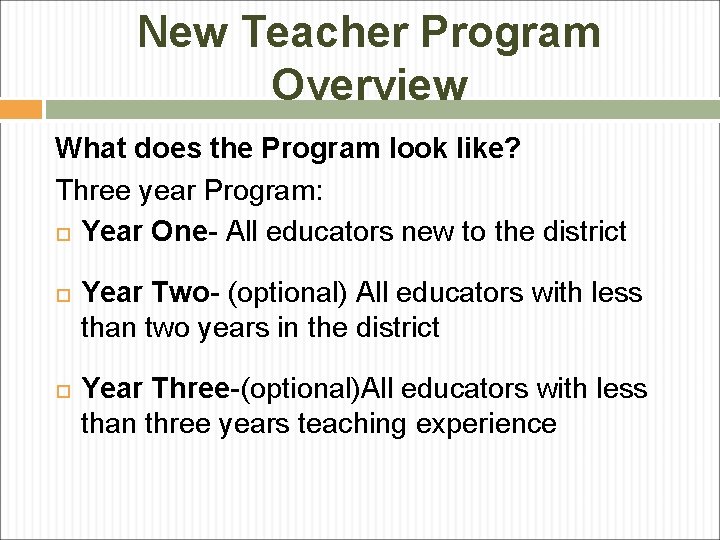 New Teacher Program Overview

What does the Program look like?

Three year Program:

Year One- All educators new to the district

Year Two- (optional) All educators with less than two years in the district

Year Three-(optional)All educators with less than three years teaching experience